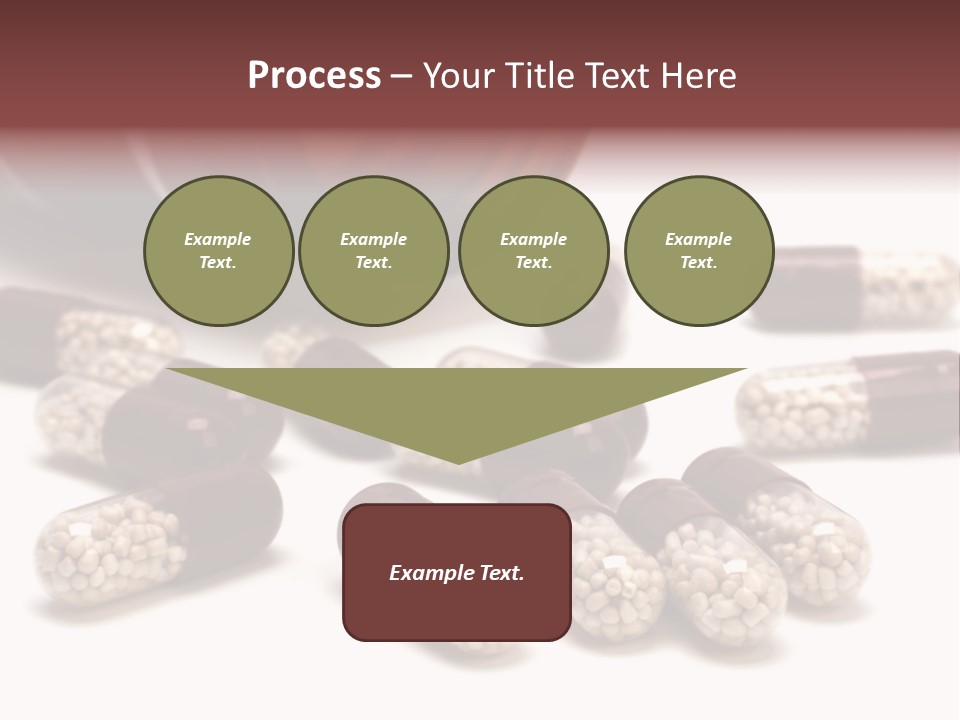 Process – Your Title Text Here

Example Text.

Example Text.

Example Text.

Example Text.

Example Text.